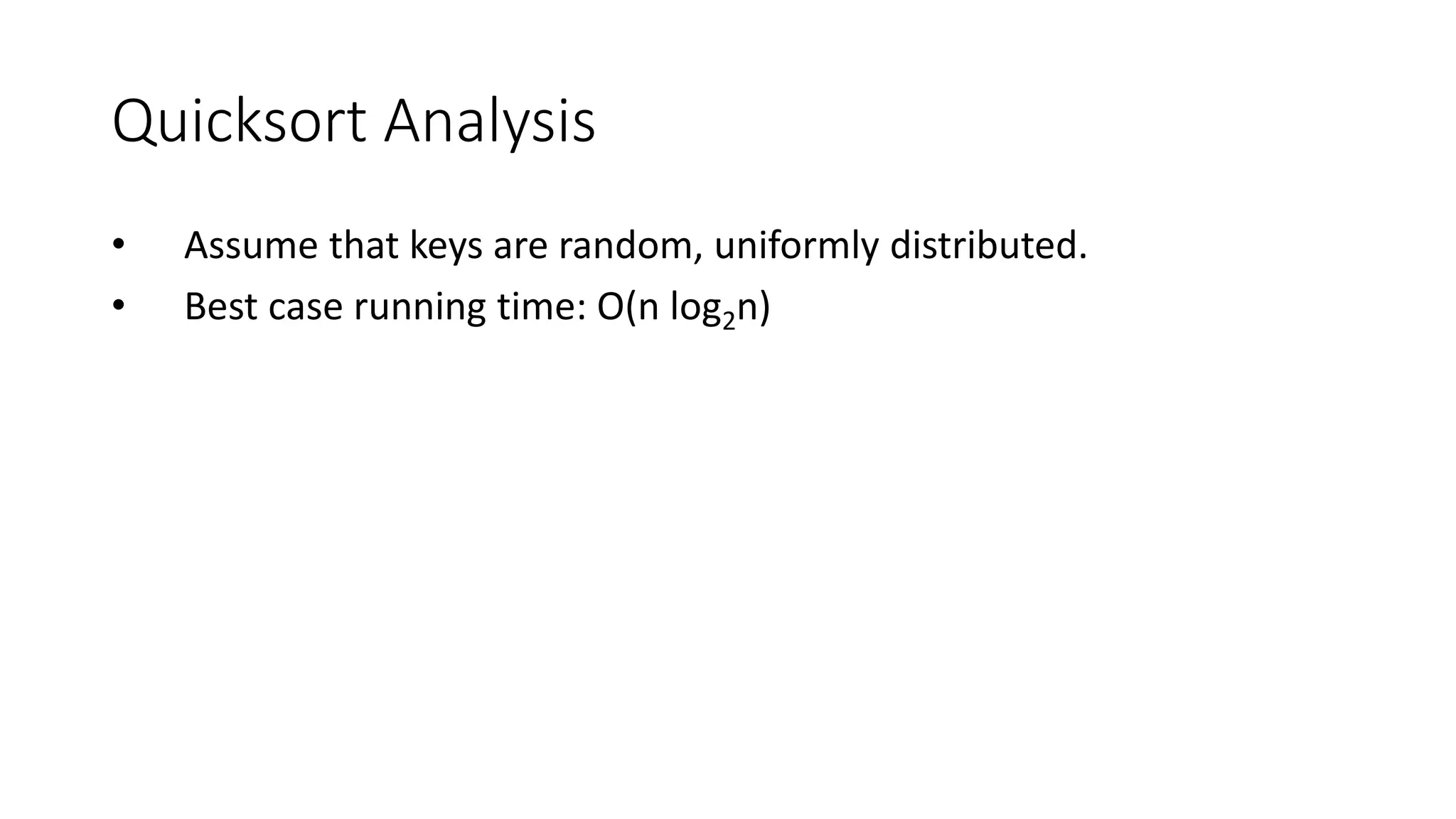 Quicksort Analysis

• Assume that keys are random, uniformly distributed.
• Best case running time: $O(n \log_2 n)$